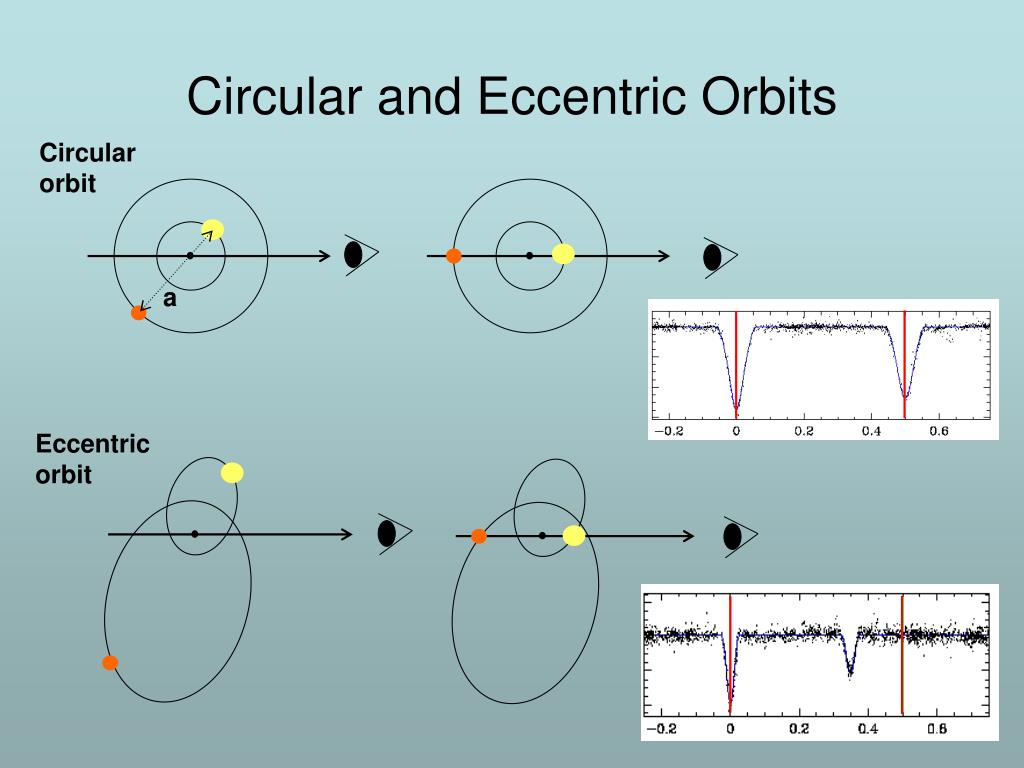 Circular and Eccentric Orbits

Circular orbit

a

−0.2 0 0.2 0.4 0.6

Eccentric orbit

−0.2 0 0.2 0.4 0.6